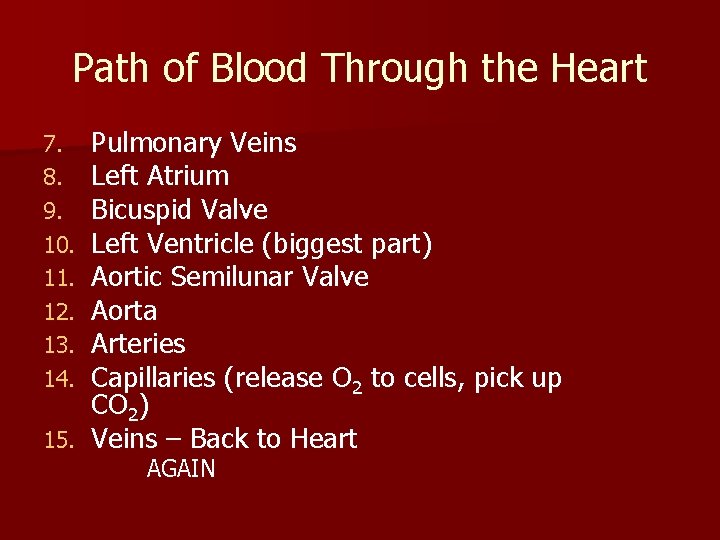 Path of Blood Through the Heart

7. Pulmonary Veins
8. Left Atrium
9. Bicuspid Valve
10. Left Ventricle (biggest part)
11. Aortic Semilunar Valve
12. Aorta
13. Arteries
14. Capillaries (release $O_2$ to cells, pick up $CO_2$)
15. Veins – Back to Heart
AGAIN